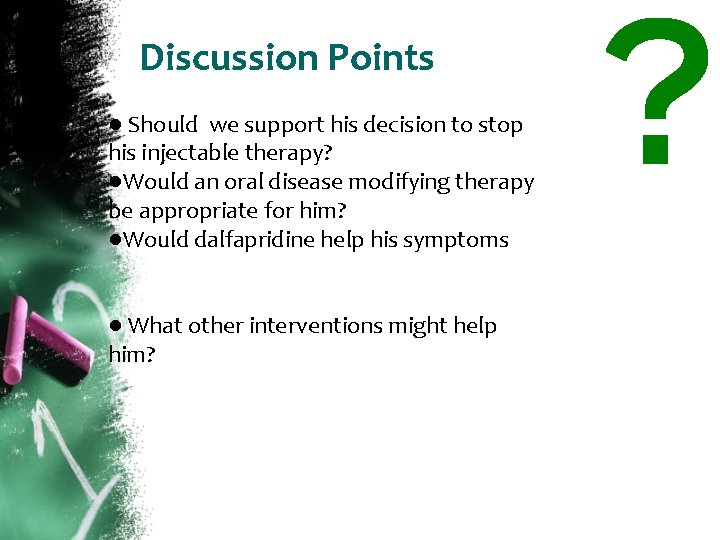 Discussion Points

?

• Should we support his decision to stop his injectable therapy?
•Would an oral disease modifying therapy be appropriate for him?
•Would dalfapridine help his symptoms

• What other interventions might help him?